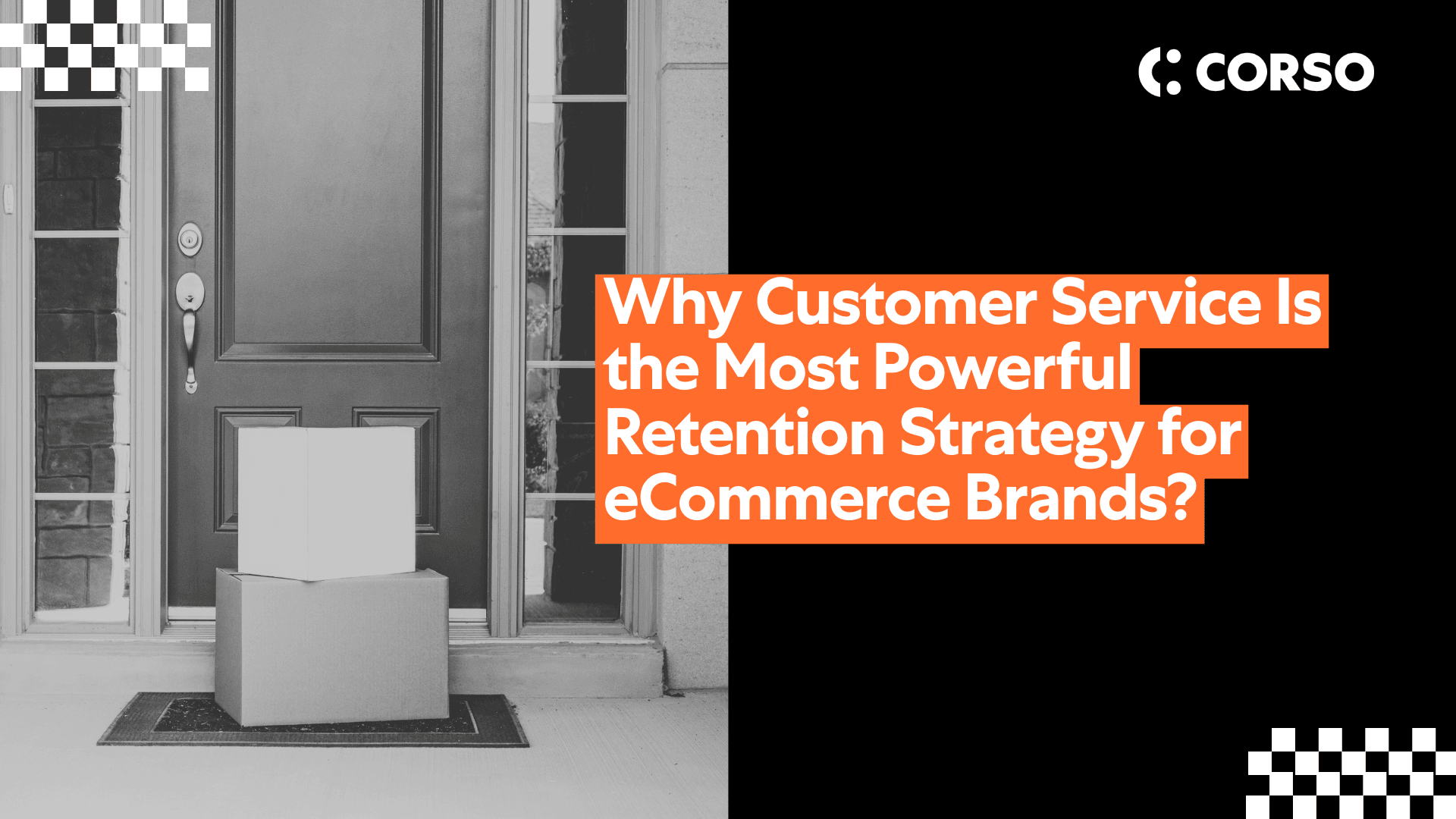 CORSO

Why Customer Service Is the Most Powerful Retention Strategy for eCommerce Brands?